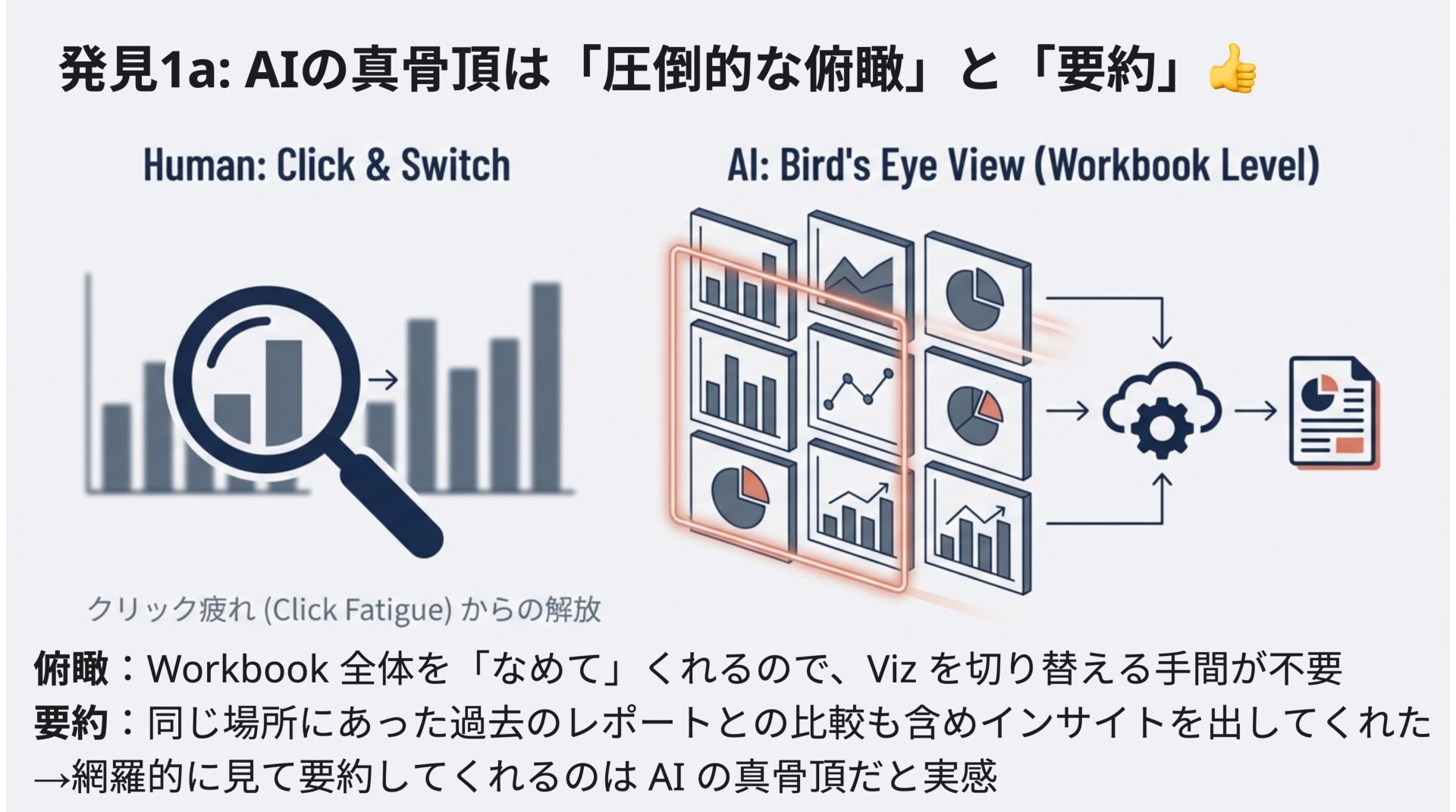 発見1a: AIの真骨頂は「圧倒的な俯瞰」と「要約」👍

Human: Click & Switch

AI: Bird's Eye View (Workbook Level)

クリック疲れ (Click Fatigue) からの解放

俯瞰：Workbook 全体を「なめて」くれるので、Viz を切り替える手間が不要
要約：同じ場所にあった過去のレポートとの比較も含めインサイトを出してくれた
→網羅的に見て要約してくれるのは AI の真骨頂だと実感